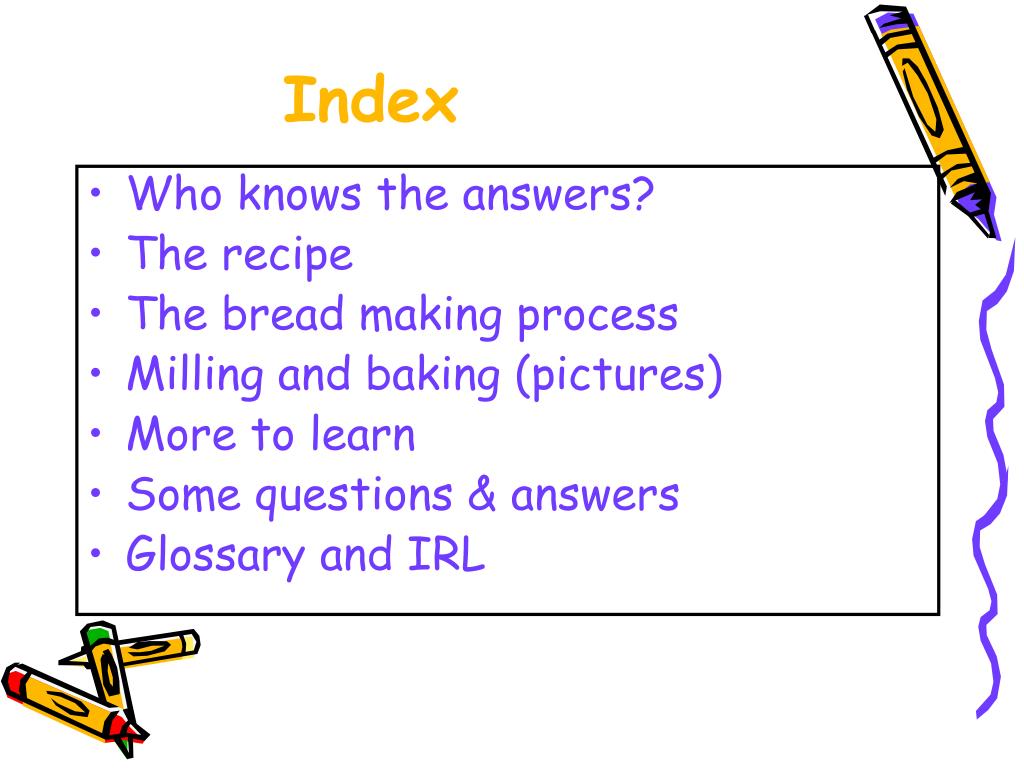 Index

• Who knows the answers?
• The recipe
• The bread making process
• Milling and baking (pictures)
• More to learn
• Some questions & answers
• Glossary and IRL